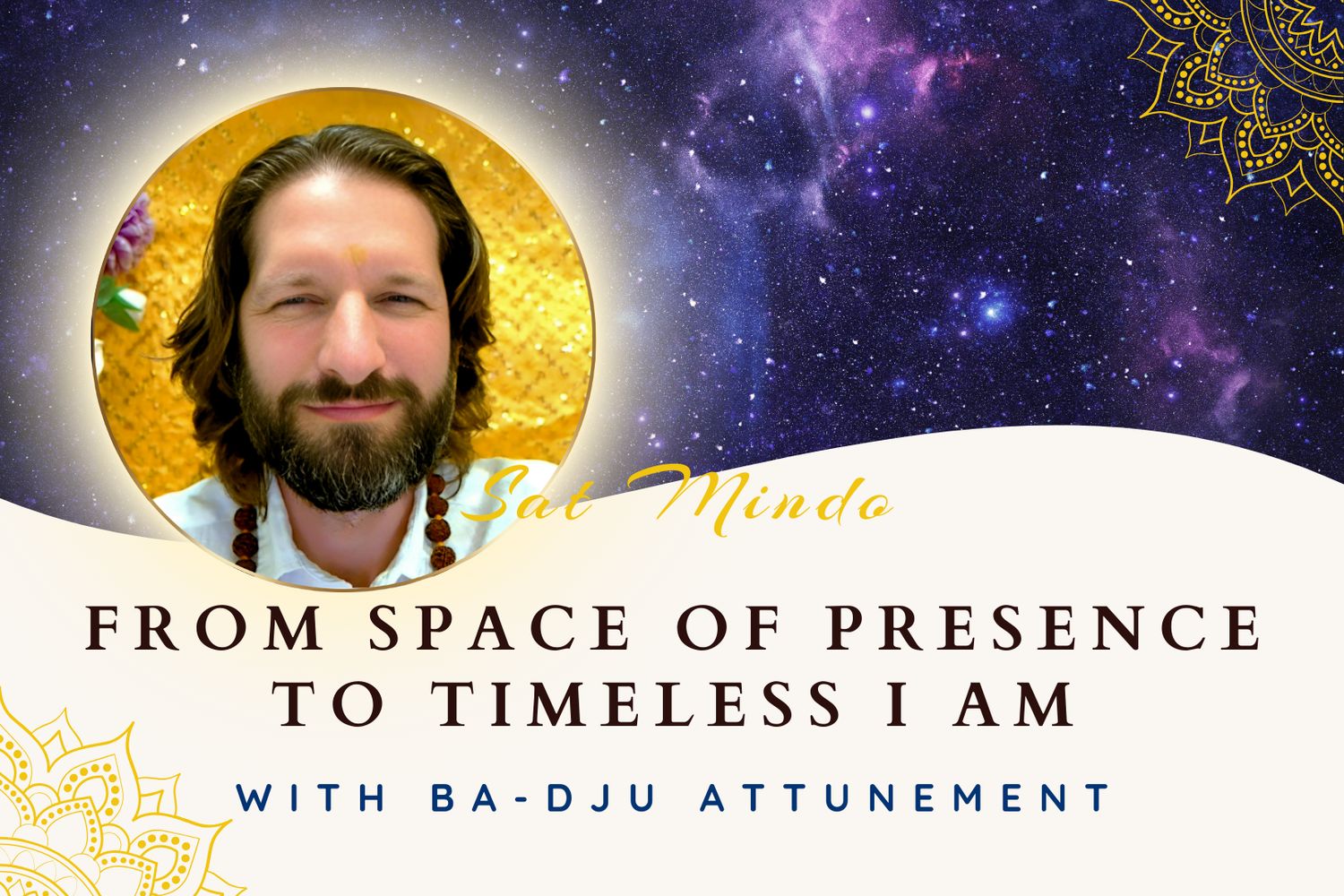 Sat Mindo

FROM SPACE OF PRESENCE TO TIMELESS I AM

WITH BA-DJU ATTUNEMENT